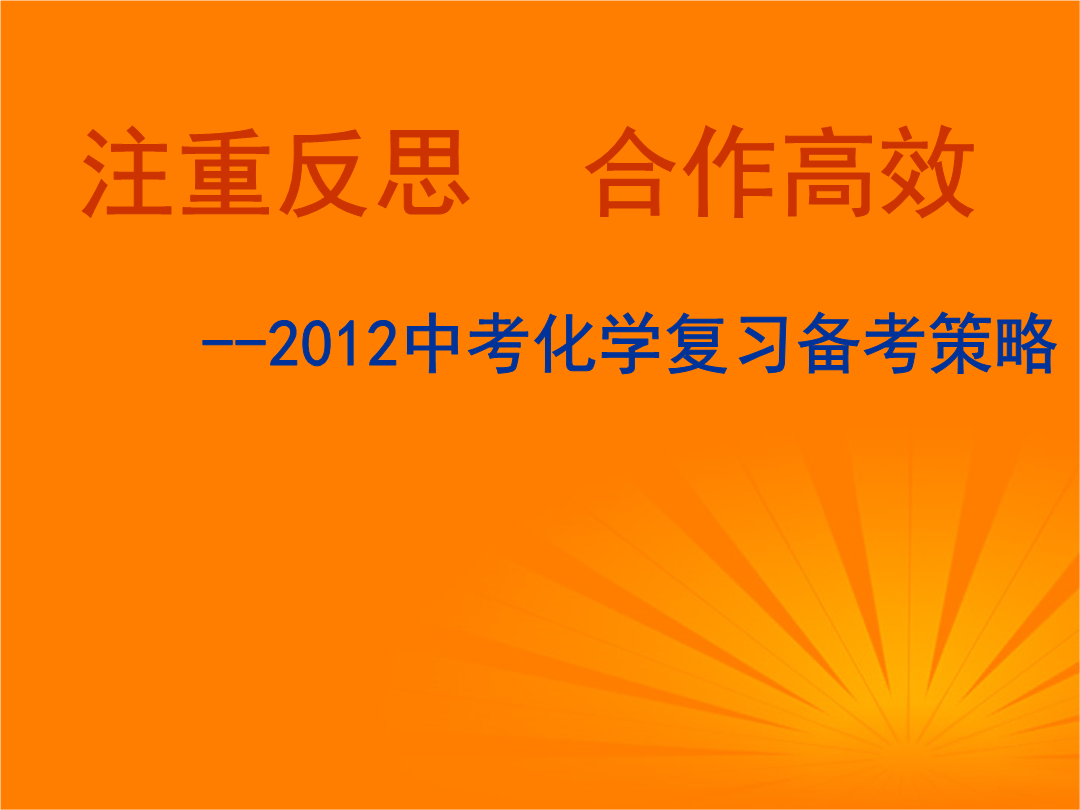 注重反思　合作高效

--2012中考化学复习备考策略